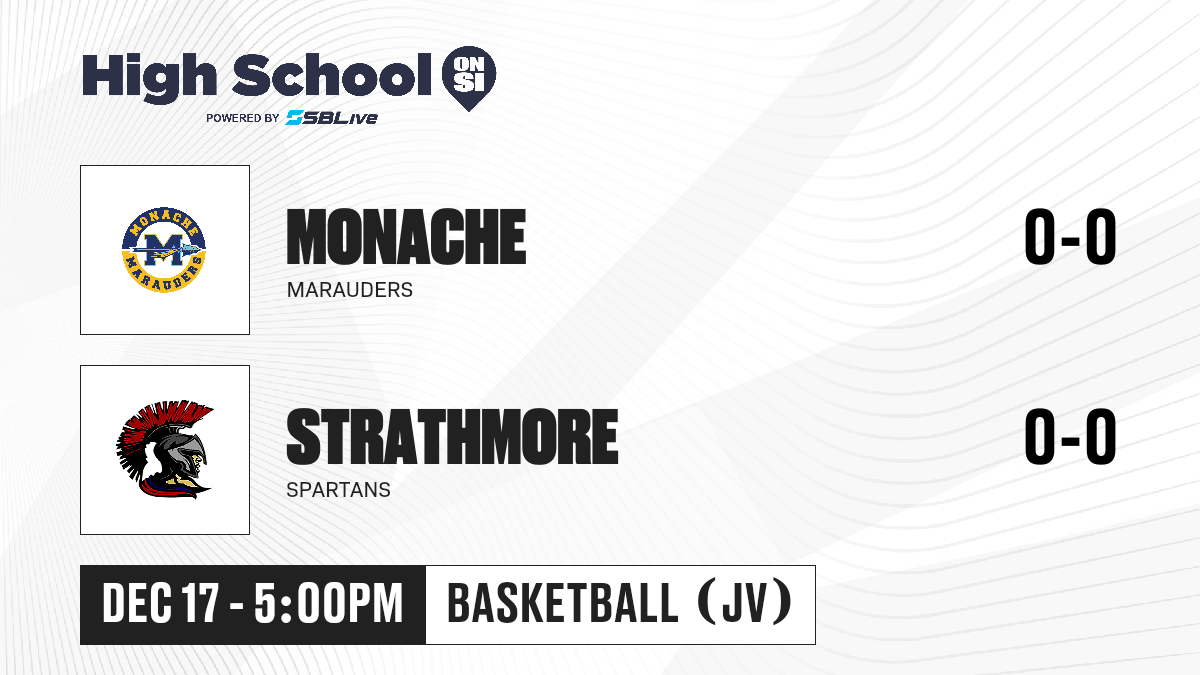 High School ON SI
POWERED BY SBLive

MONACHE
M
MARAUDERS
MONACHE
MARAUDERS
0-0

STRATHMORE
SPARTANS
0-0

DEC 17 - 5:00PM
BASKETBALL (JV)